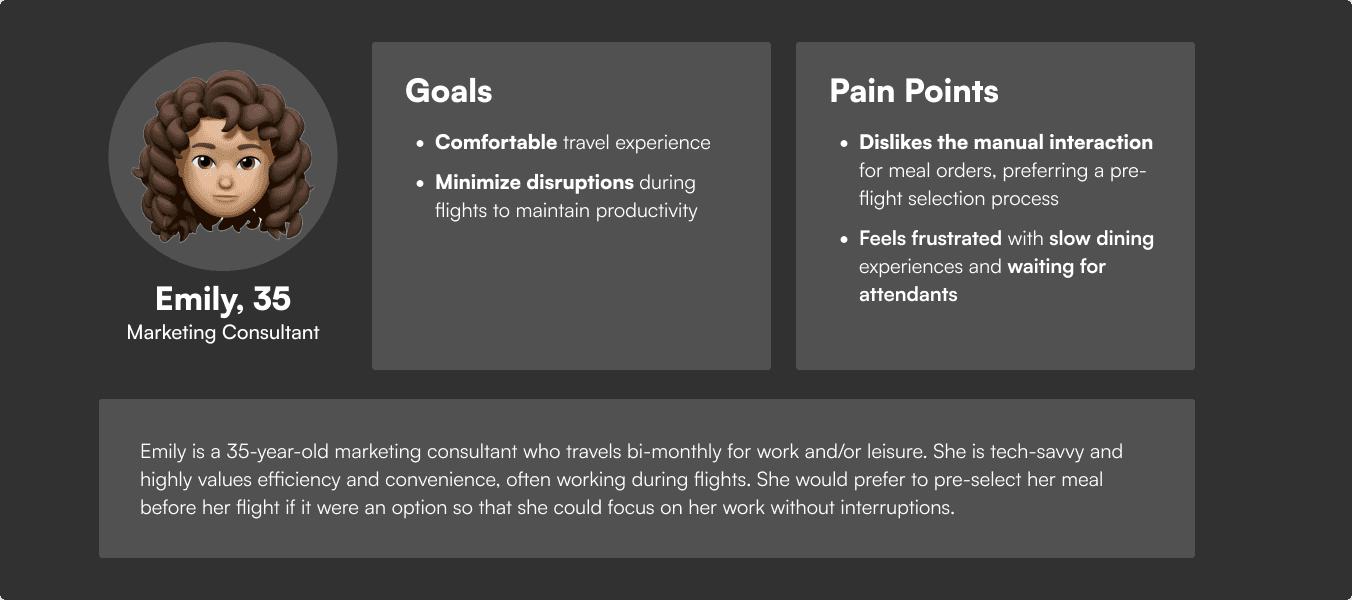 Emily, 35
Marketing Consultant

Goals

- Comfortable travel experience
- Minimize disruptions during flights to maintain productivity

Pain Points

- Dislikes the manual interaction for meal orders, preferring a pre-flight selection process
- Feels frustrated with slow dining experiences and waiting for attendants

Emily is a 35-year-old marketing consultant who travels bi-monthly for work and/or leisure. She is tech-savvy and highly values efficiency and convenience, often working during flights. She would prefer to pre-select her meal before her flight if it were an option so that she could focus on her work without interruptions.